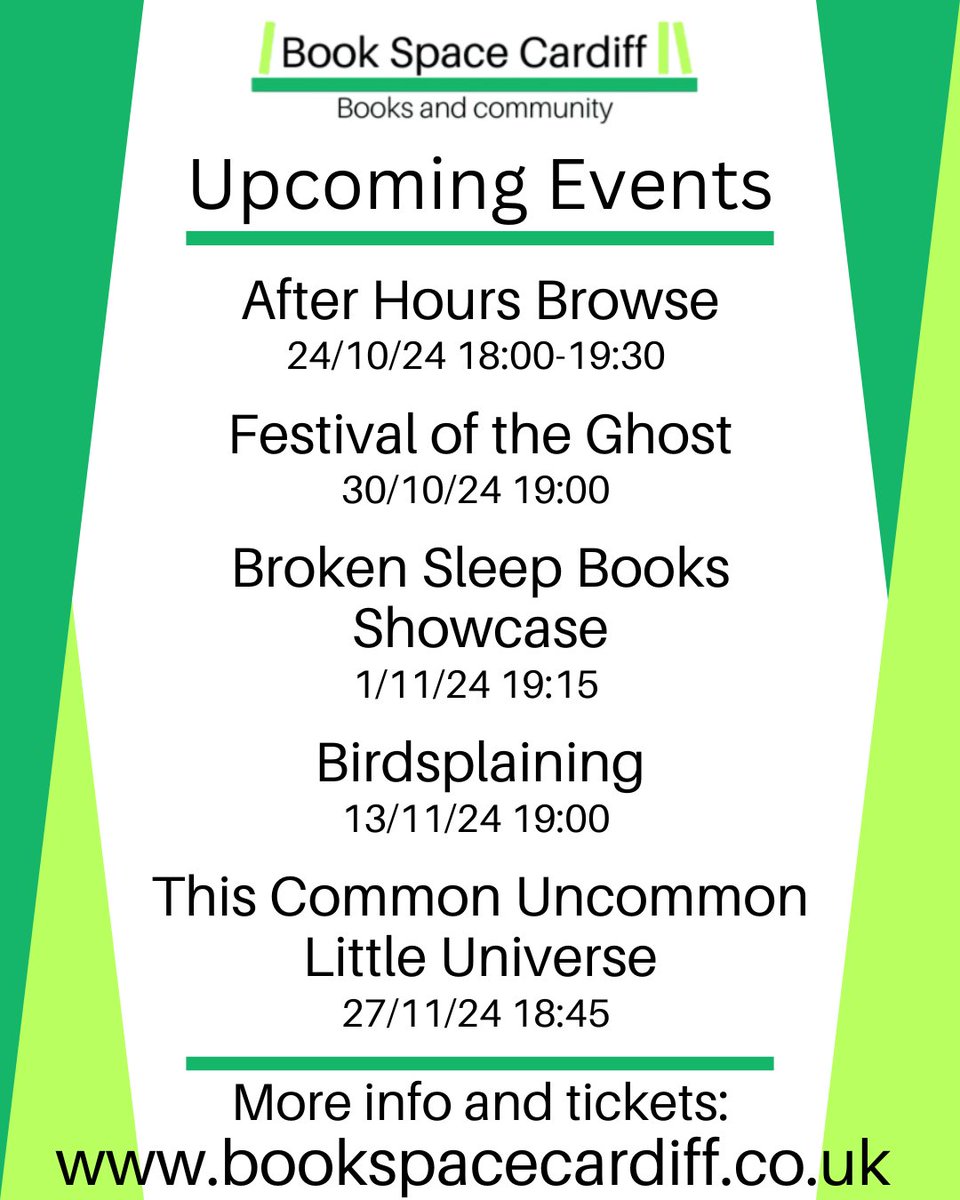 Book Space Cardiff
Books and community

Upcoming Events

After Hours Browse
24/10/24 18:00-19:30

Festival of the Ghost
30/10/24 19:00

Broken Sleep Books Showcase
1/11/24 19:15

Birdsplaining
13/11/24 19:00

This Common Uncommon Little Universe
27/11/24 18:45

More info and tickets:
www.bookspacecardiff.co.uk